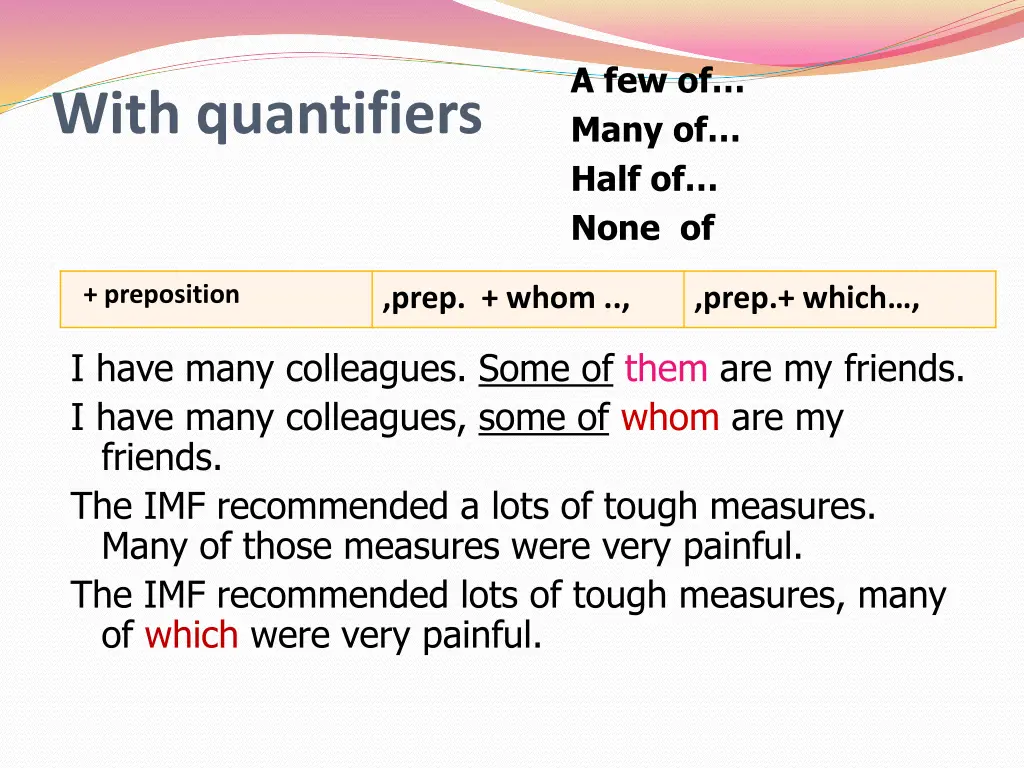 With quantifiers

A few of…
Many of…
Half of…
None of

| + preposition | ,prep. + whom .., | ,prep.+ which…, |
|---|---|---|

I have many colleagues. Some of them are my friends.

I have many colleagues, some of whom are my friends.

The IMF recommended a lots of tough measures. Many of those measures were very painful.

The IMF recommended lots of tough measures, many of which were very painful.